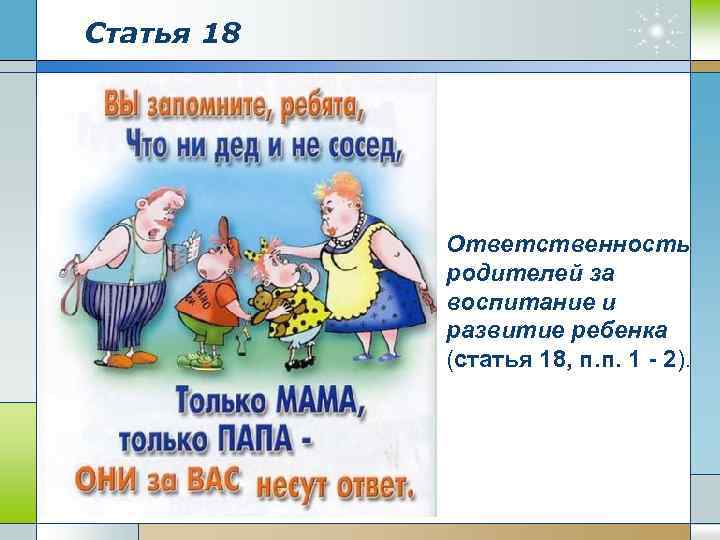 Статья 18

ВЫ запомните, ребята,
Что ни дед и не сосед,

Только МАМА,
только ПАПА -
ОНИ за ВАС несут ответ.

Ответственность родителей за воспитание и развитие ребенка (статья 18, п.п. 1 - 2).